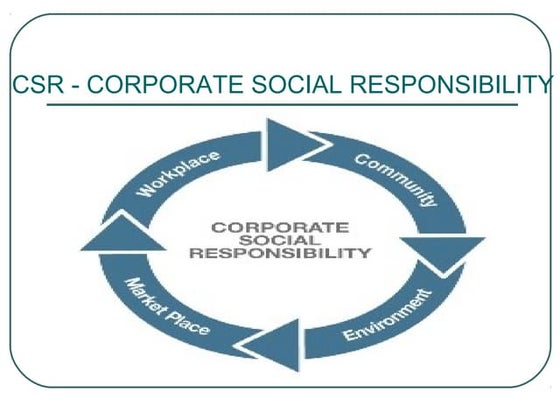 CSR - CORPORATE SOCIAL RESPONSIBILITY

Workplace

Community

CORPORATE SOCIAL RESPONSIBILITY

Environment

Market Place